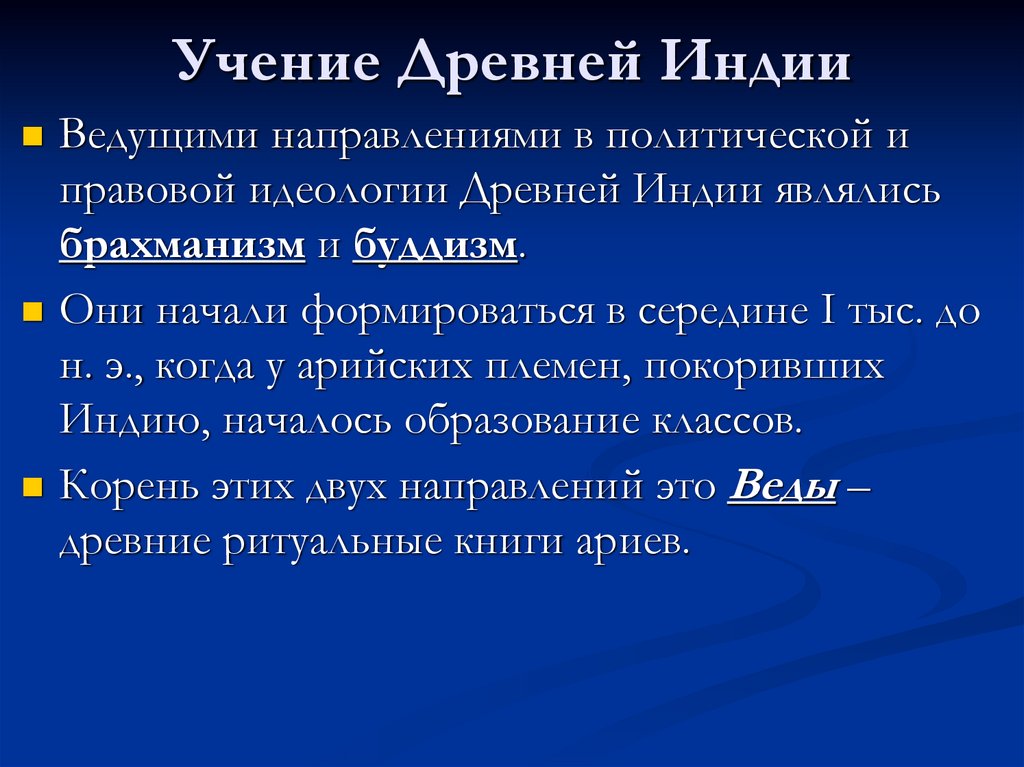 Учение Древней Индии

Ведущими направлениями в политической и правовой идеологии Древней Индии являлись брахманизм и буддизм.

Они начали формироваться в середине I тыс. до н. э., когда у арийских племен, покоривших Индию, началось образование классов.

Корень этих двух направлений это Веды – древние ритуальные книги ариев.